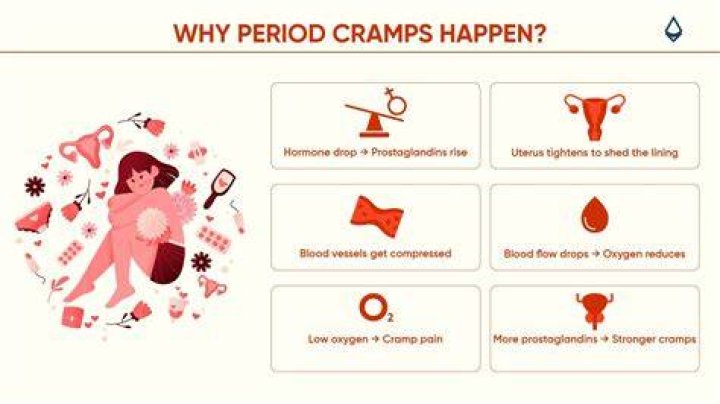 WHY PERIOD CRAMPS HAPPEN?

Hormone drop → Prostaglandins rise

Uterus tightens to shed the lining

Blood vessels get compressed

Blood flow drops → Oxygen reduces

$O_2$

Low oxygen → Cramp pain

More prostaglandins → Stronger cramps